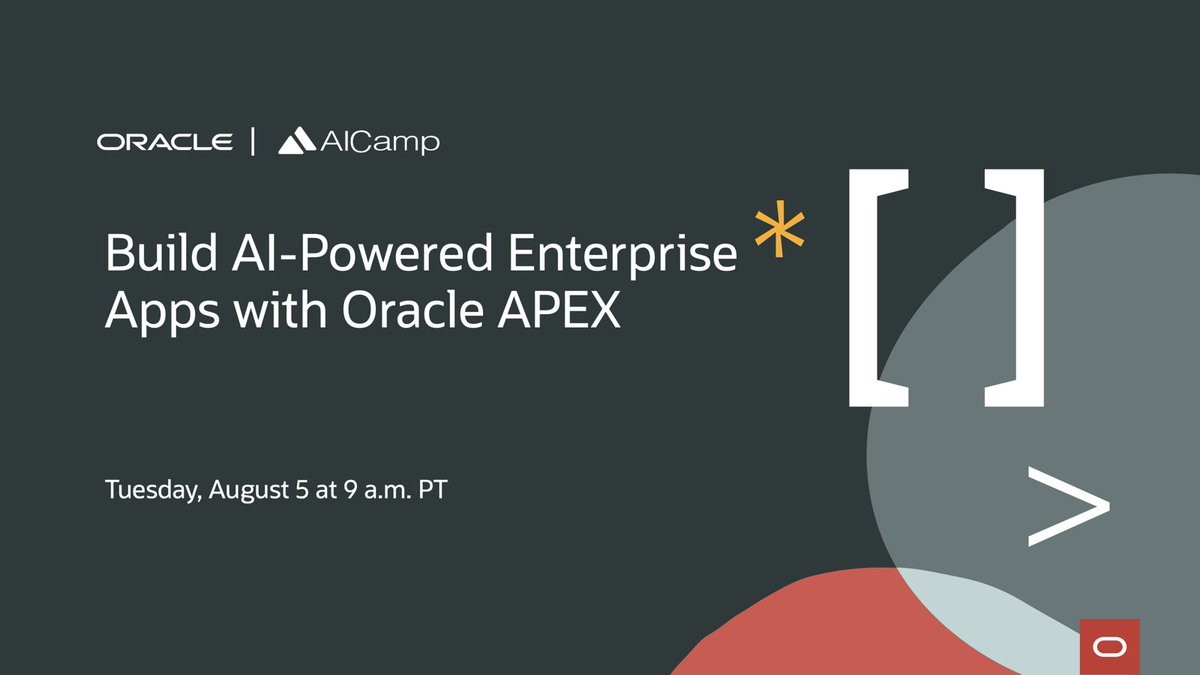 ORACLE | AICamp

Build AI-Powered Enterprise Apps with Oracle APEX

Tuesday, August 5 at 9 a.m. PT